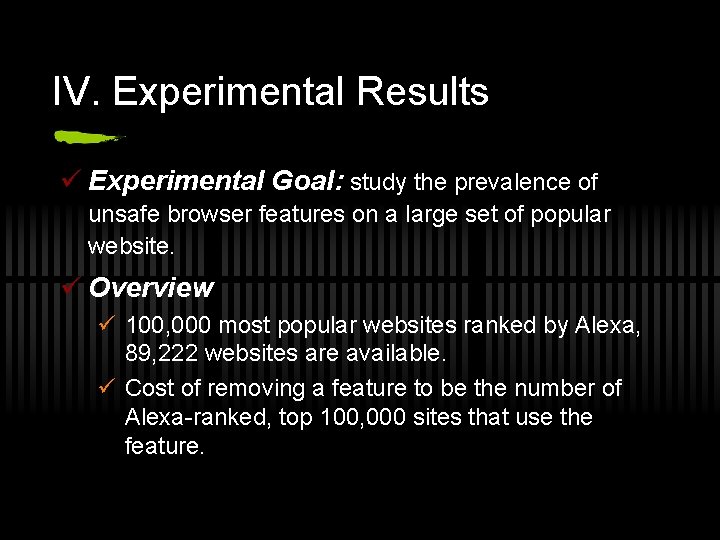 IV. Experimental Results

✓ Experimental Goal: study the prevalence of unsafe browser features on a large set of popular website.

✓ Overview

✓ 100,000 most popular websites ranked by Alexa, 89,222 websites are available.

✓ Cost of removing a feature to be the number of Alexa-ranked, top 100,000 sites that use the feature.